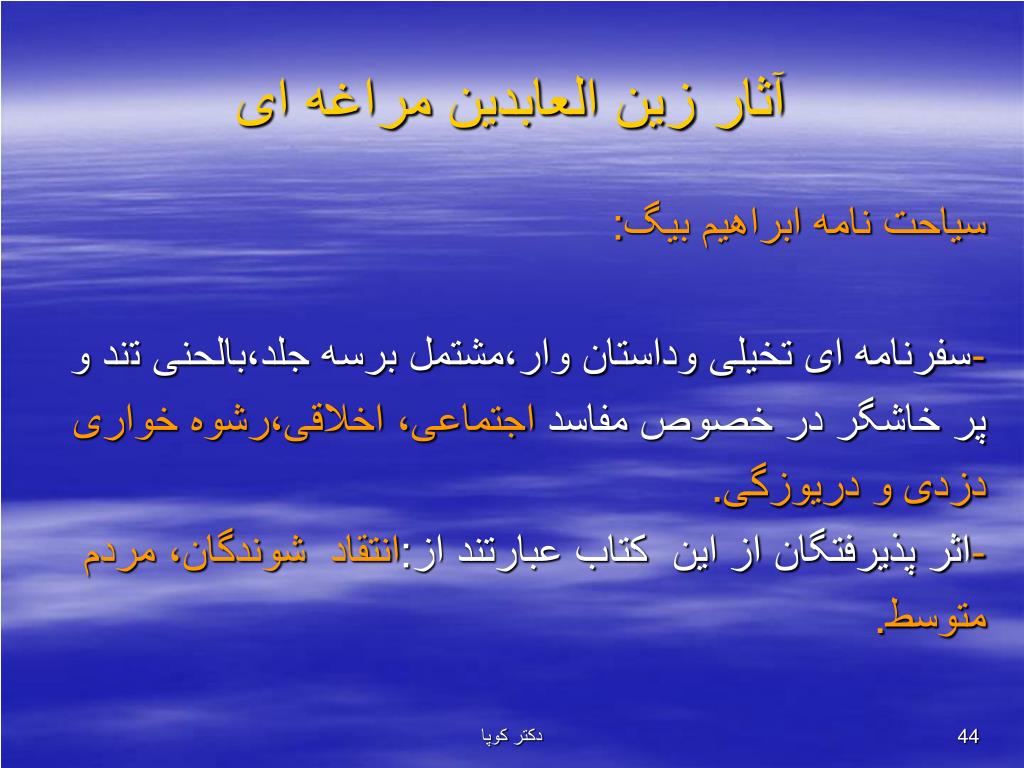 آثار زین العابدین مراغه ای

سیاحت نامه ابراهیم بیگ:

-سفرنامه ای تخیلی وداستان وار،مشتمل برسه جلد،بالحنی تند و پر خاشگر در خصوص مفاسد اجتماعی، اخلاقی،رشوه خواری دزدی و دریوزگی.
-اثر پذیرفتگان از این کتاب عبارتند از:انتقاد شوندگان، مردم متوسط.

دکتر کوپا

44